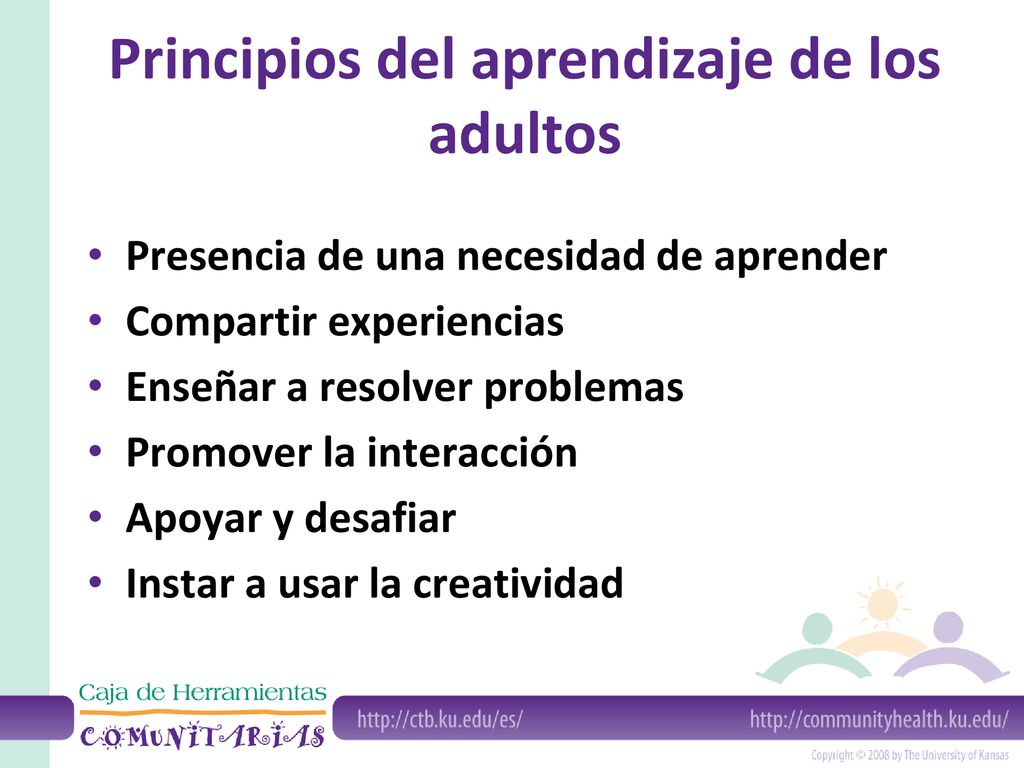 Principios del aprendizaje de los adultos

• Presencia de una necesidad de aprender
• Compartir experiencias
• Enseñar a resolver problemas
• Promover la interacción
• Apoyar y desafiar
• Instar a usar la creatividad

Caja de Herramientas COMUNITARIAS

http://ctb.ku.edu/es/

http://communityhealth.ku.edu/

Copyright © 2008 by The University of Kansas